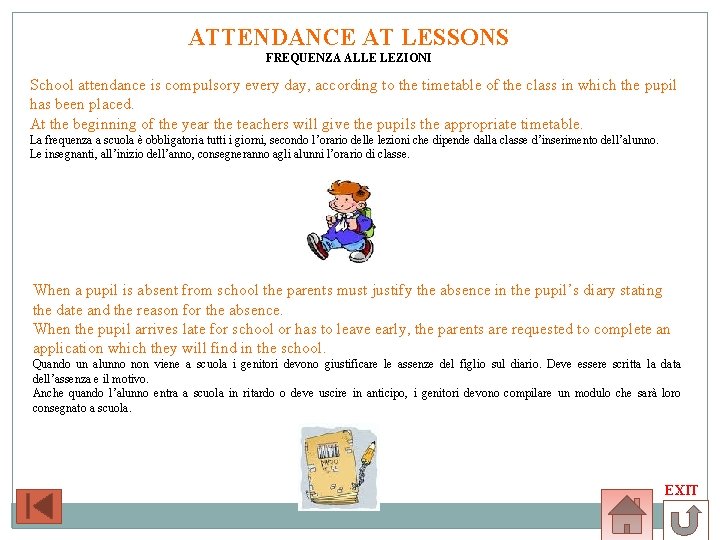 ATTENDANCE AT LESSONS
FREQUENZA ALLE LEZIONI

School attendance is compulsory every day, according to the timetable of the class in which the pupil has been placed.
At the beginning of the year the teachers will give the pupils the appropriate timetable.
La frequenza a scuola è obbligatoria tutti i giorni, secondo l'orario delle lezioni che dipende dalla classe d'inserimento dell'alunno.
Le insegnanti, all'inizio dell'anno, consegneranno agli alunni l'orario di classe.

When a pupil is absent from school the parents must justify the absence in the pupil's diary stating the date and the reason for the absence.
When the pupil arrives late for school or has to leave early, the parents are requested to complete an application which they will find in the school.
Quando un alunno non viene a scuola i genitori devono giustificare le assenze del figlio sul diario. Deve essere scritta la data dell'assenza e il motivo.
Anche quando l'alunno entra a scuola in ritardo o deve uscire in anticipo, i genitori devono compilare un modulo che sarà loro consegnato a scuola.

EXIT